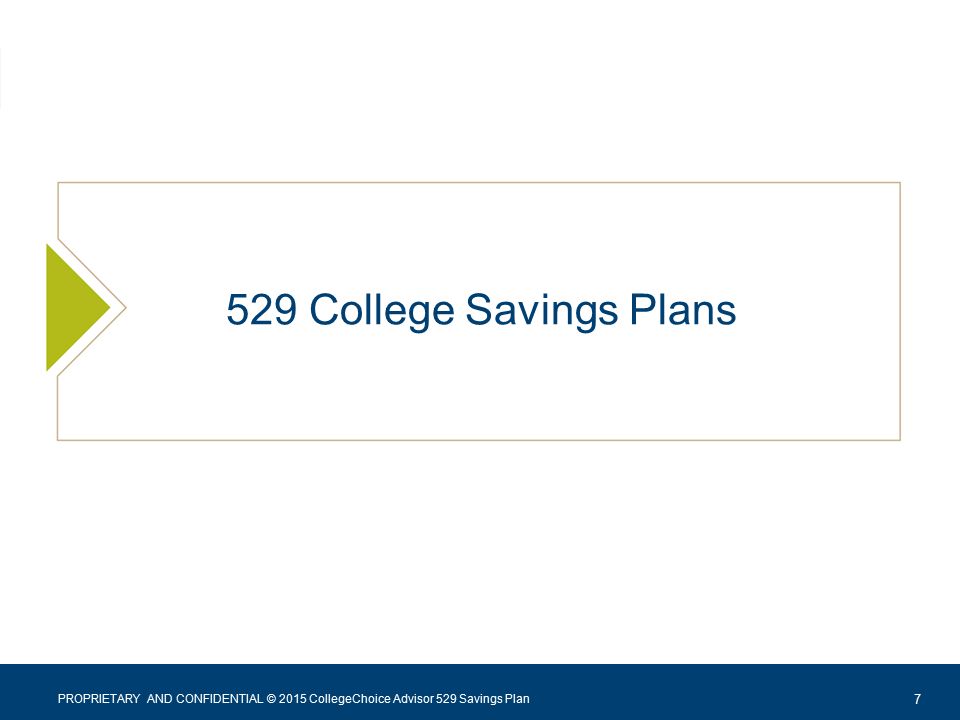 529 College Savings Plans

PROPRIETARY AND CONFIDENTIAL © 2015 CollegeChoice Advisor 529 Savings Plan

7